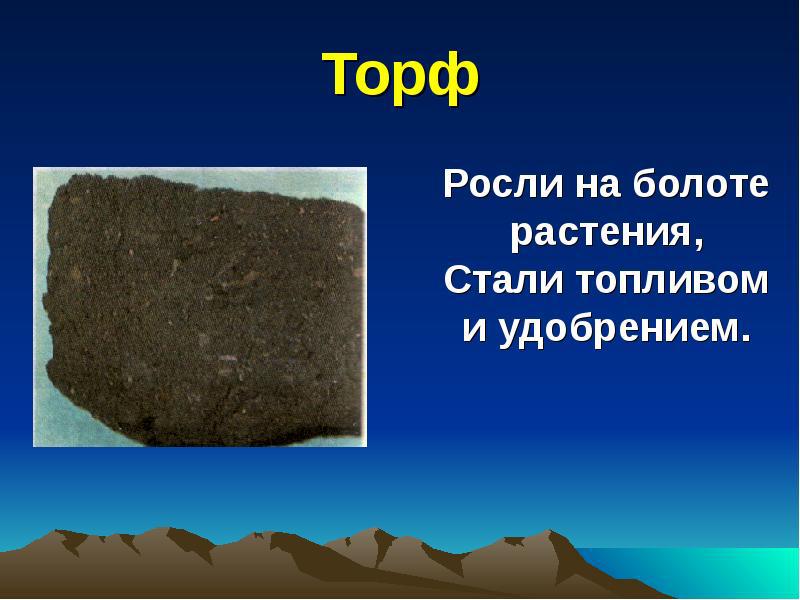 Торф

Росли на болоте
растения,
Стали топливом
и удобрением.